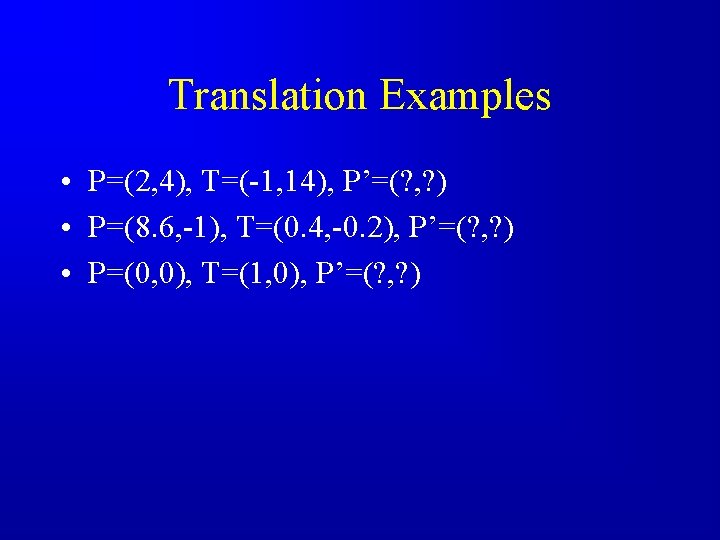 Translation Examples

• P=(2,4), T=(-1,14), P’=(?,?)
• P=(8.6,-1), T=(0.4,-0.2), P’=(?,?)
• P=(0,0), T=(1,0), P’=(?,?)